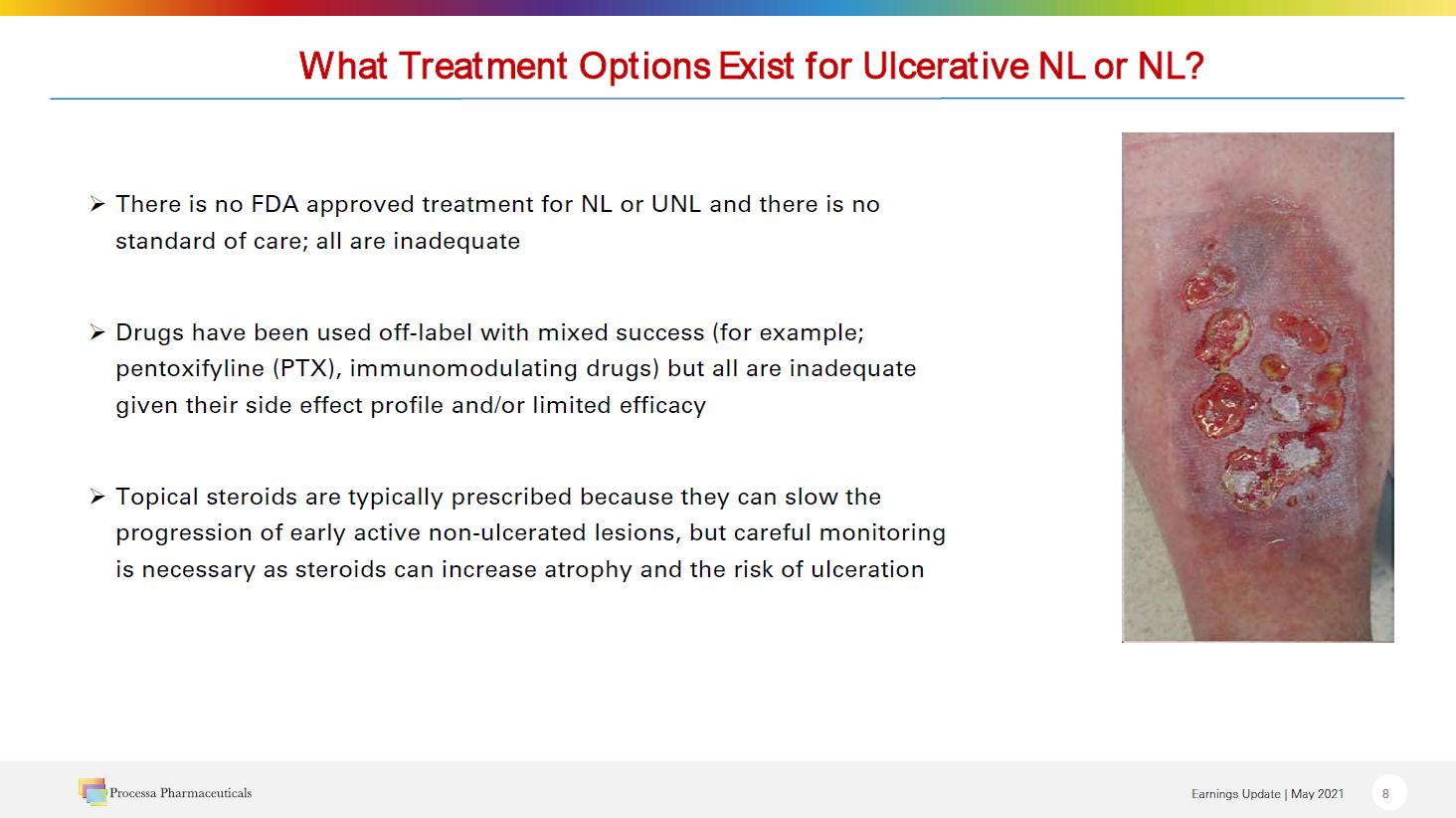 What Treatment Options Exist for Ulcerative NL or NL?

➢ There is no FDA approved treatment for NL or UNL and there is no standard of care; all are inadequate

➢ Drugs have been used off-label with mixed success (for example; pentoxifyline (PTX), immunomodulating drugs) but all are inadequate given their side effect profile and/or limited efficacy

➢ Topical steroids are typically prescribed because they can slow the progression of early active non-ulcerated lesions, but careful monitoring is necessary as steroids can increase atrophy and the risk of ulceration

Processa Pharmaceuticals

Earnings Update | May 2021

8